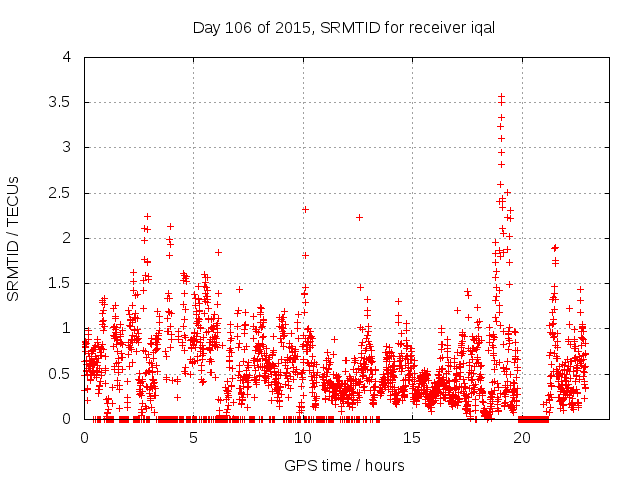 Day 106 of 2015, SRMTID for receiver iqal

SRMTID / TECUs

4
3.5
3
2.5
2
1.5
1
0.5
0

0
5
10
15
20

GPS time / hours